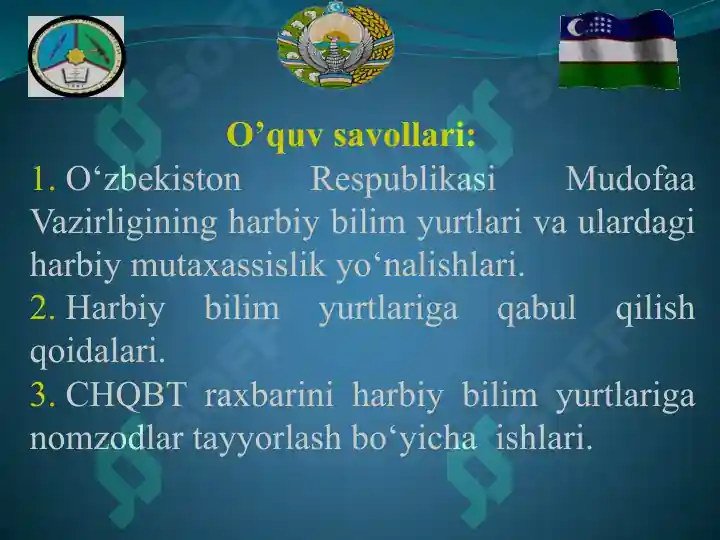 O’quv savollari:

1. O‘zbekiston Respublikasi Mudofaa Vazirligining harbiy bilim yurtlari va ulardagi harbiy mutaxassislik yo‘nalishlari.

2. Harbiy bilim yurtlariga qabul qilish qoidalari.

3. CHQBT raxbarini harbiy bilim yurtlariga nomzodlar tayyorlash bo‘yicha ishlari.